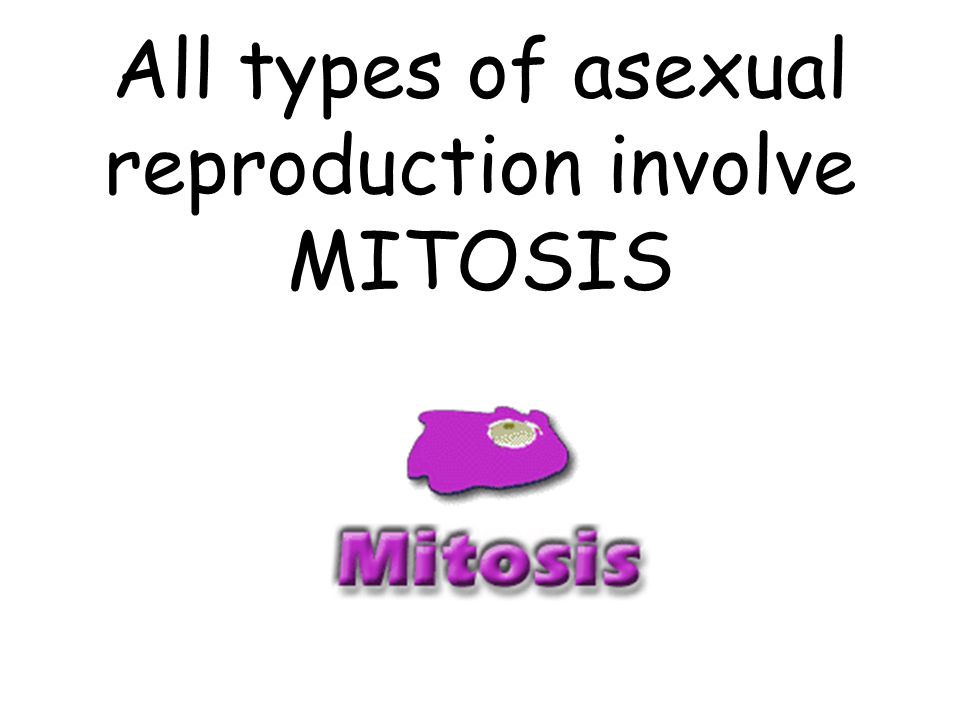 All types of asexual reproduction involve MITOSIS

Mitosis